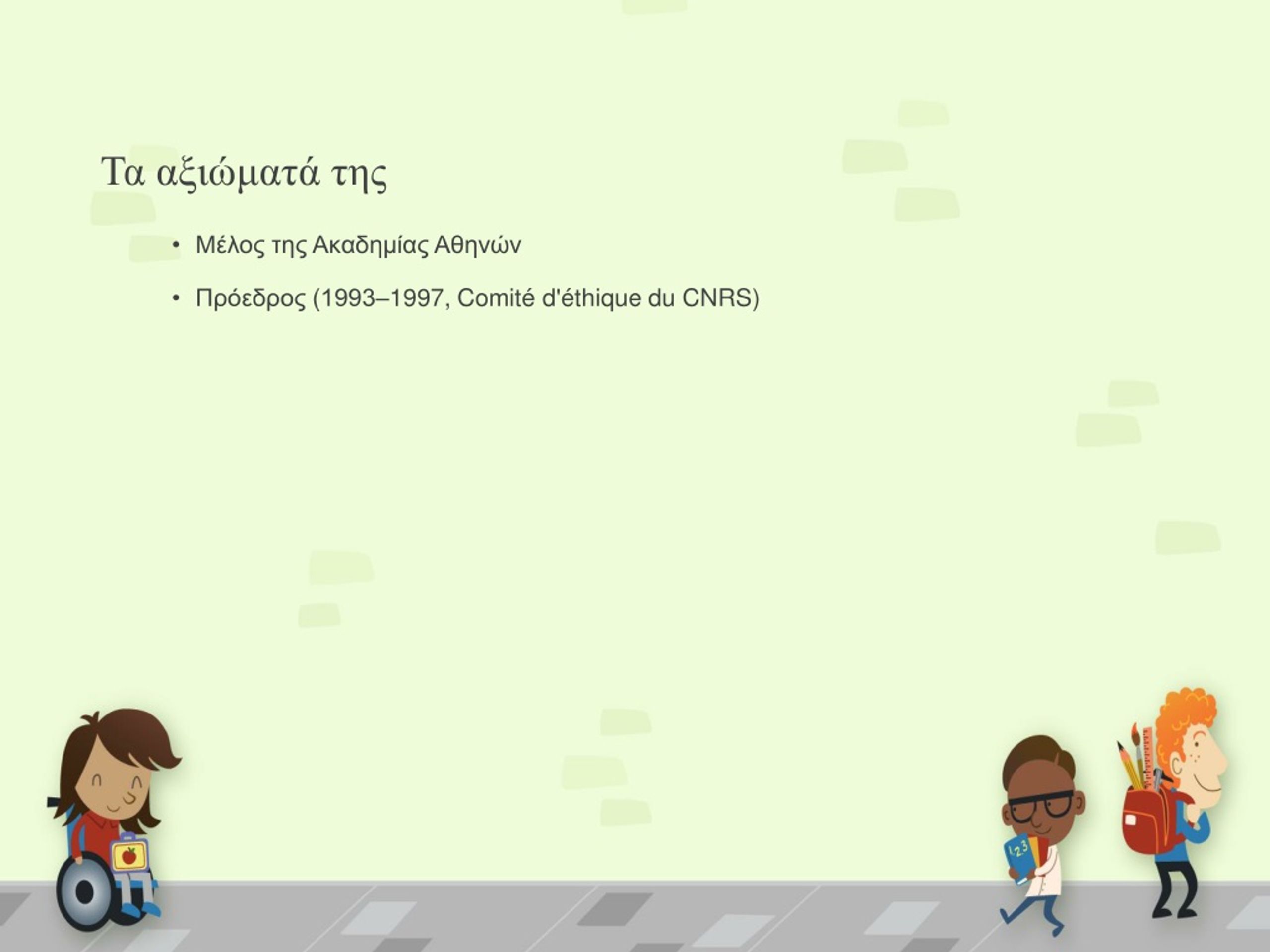 Τα αξιώματά της

• Μέλος της Ακαδημίας Αθηνών

• Πρόεδρος (1993–1997, Comité d'éthique du CNRS)

123